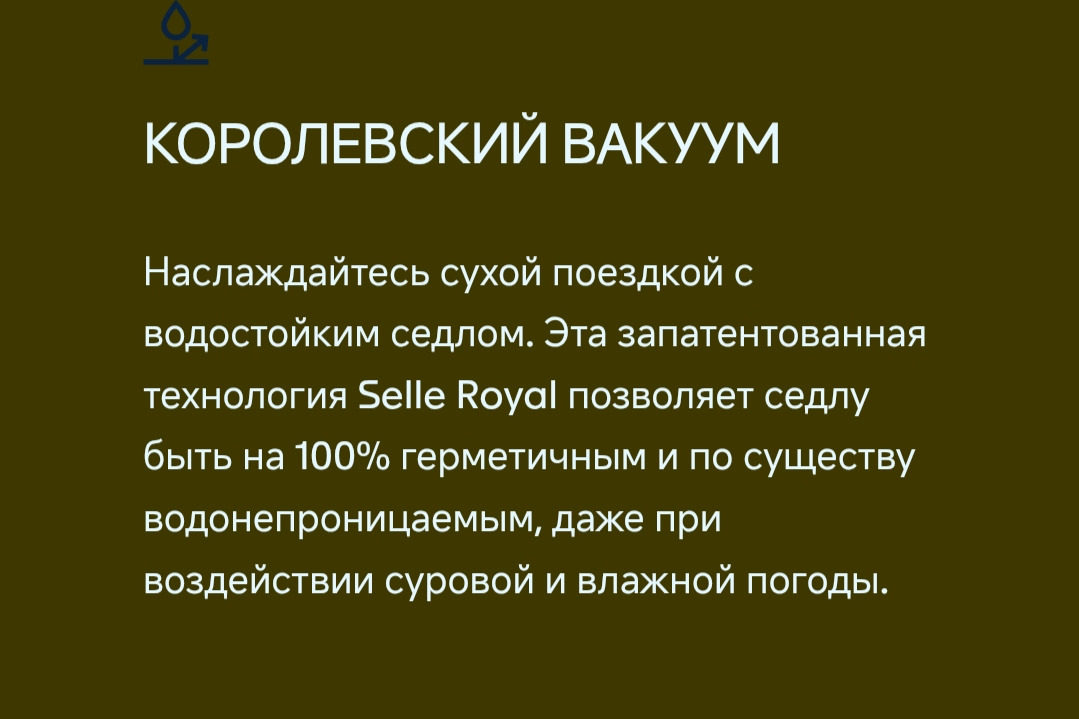 КОРОЛЕВСКИЙ ВАКУУМ

Наслаждайтесь сухой поездкой с водостойким седлом. Эта запатентованная технология Selle Royal позволяет седлу быть на 100% герметичным и по существу водонепроницаемым, даже при воздействии суровой и влажной погоды.